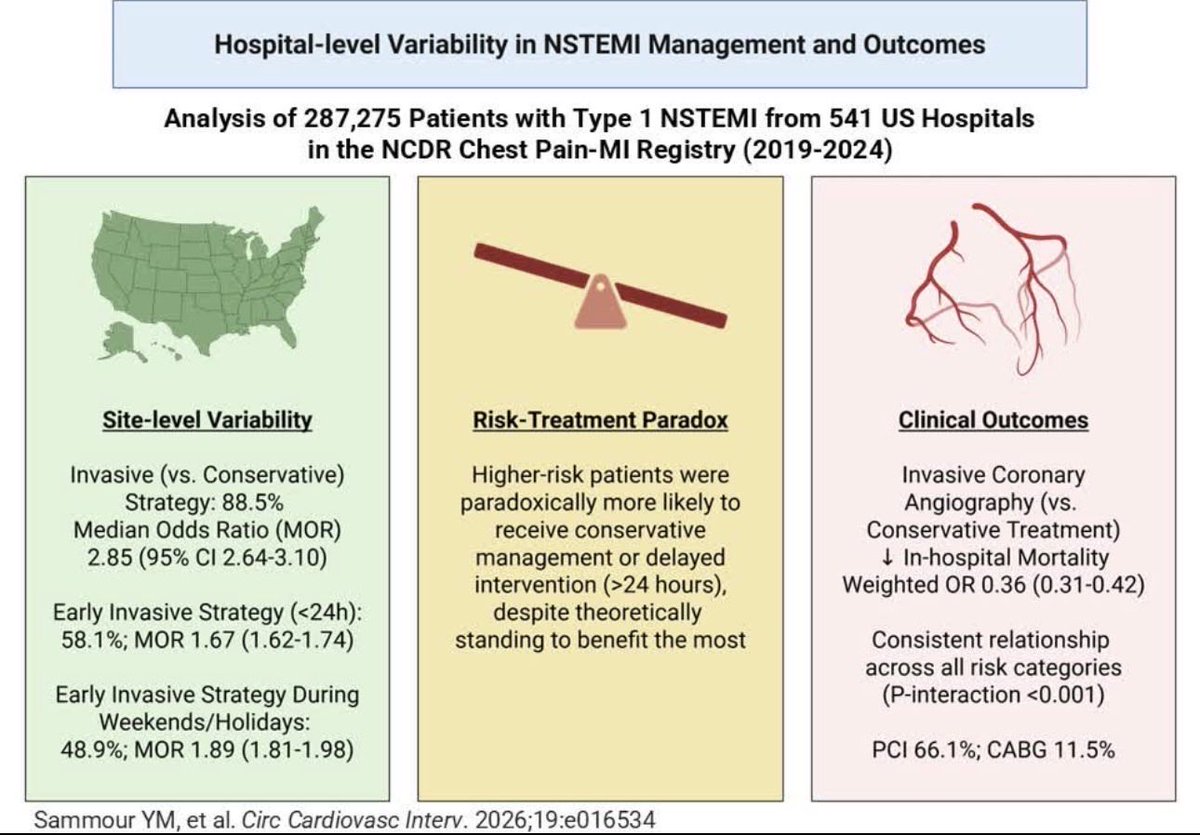 Hospital-level Variability in NSTEMI Management and Outcomes

Analysis of 287,275 Patients with Type 1 NSTEMI from 541 US Hospitals in the NCDR Chest Pain-MI Registry (2019-2024)

Site-level Variability

Invasive (vs. Conservative) Strategy: 88.5%
Median Odds Ratio (MOR) 2.85 (95% CI 2.64-3.10)

Early Invasive Strategy (<24h): 58.1%; MOR 1.67 (1.62-1.74)

Early Invasive Strategy During Weekends/Holidays: 48.9%; MOR 1.89 (1.81-1.98)

Risk-Treatment Paradox

Higher-risk patients were paradoxically more likely to receive conservative management or delayed intervention (>24 hours), despite theoretically standing to benefit the most

Clinical Outcomes

Invasive Coronary Angiography (vs. Conservative Treatment)
↓ In-hospital Mortality
Weighted OR 0.36 (0.31-0.42)

Consistent relationship across all risk categories (P-interaction <0.001)

PCI 66.1%; CABG 11.5%

Sammour YM, et al. Circ Cardiovasc Interv. 2026;19:e016534